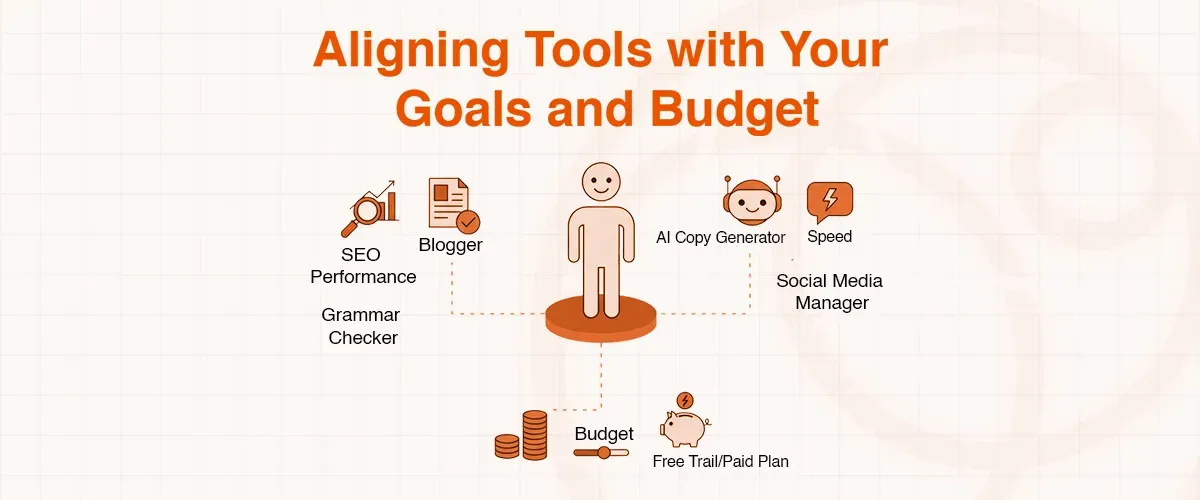 Aligning Tools with Your Goals and Budget

SEO Performance

Blogger

Grammar Checker

AI Copy Generator

Speed

Social Media Manager

Budget

Free Trail/Paid Plan